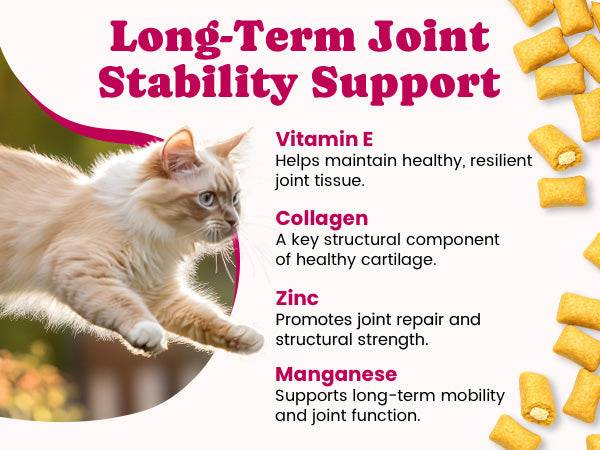 Long-Term Joint Stability Support

Vitamin E
Helps maintain healthy, resilient joint tissue.

Collagen
A key structural component of healthy cartilage.

Zinc
Promotes joint repair and structural strength.

Manganese
Supports long-term mobility and joint function.